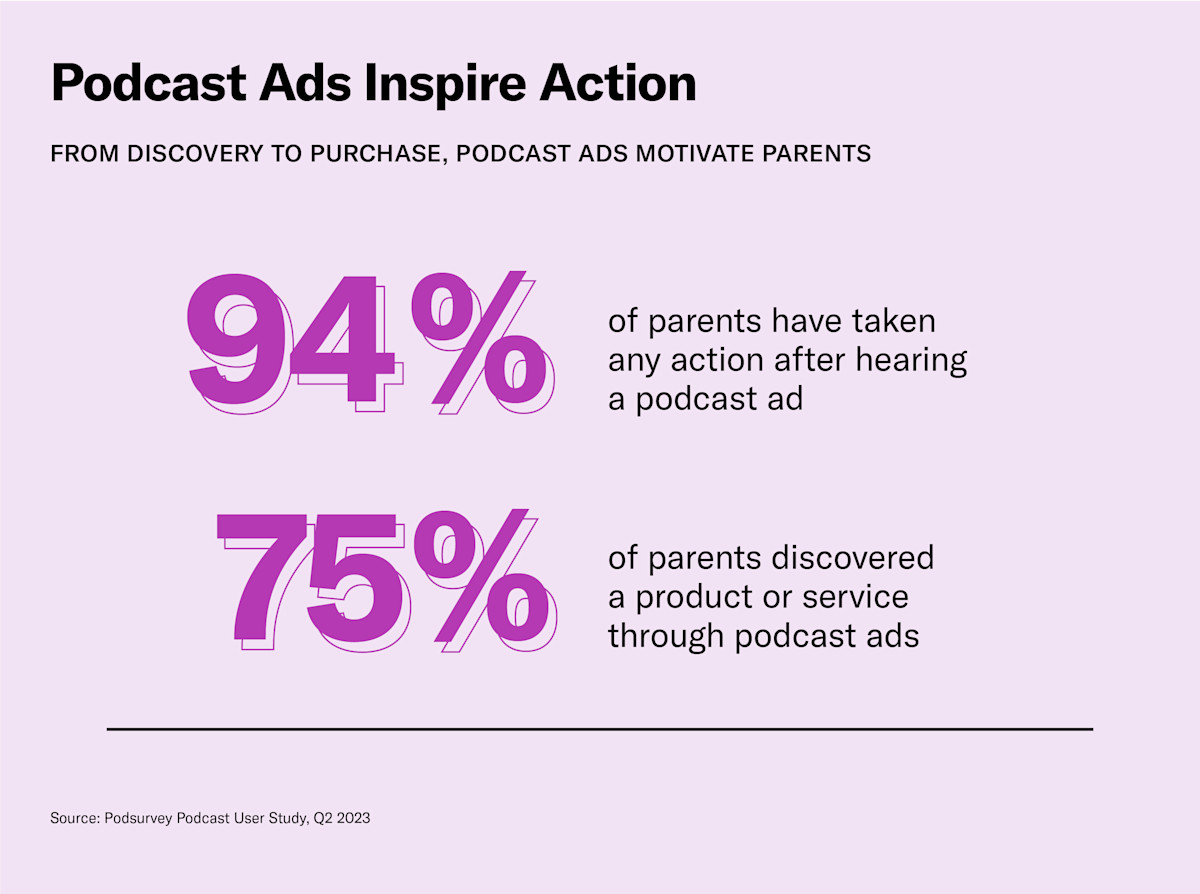 Podcast Ads Inspire Action

FROM DISCOVERY TO PURCHASE, PODCAST ADS MOTIVATE PARENTS

94%

of parents have taken any action after hearing a podcast ad

75%

of parents discovered a product or service through podcast ads

Source: Podsurvey Podcast User Study, Q2 2023